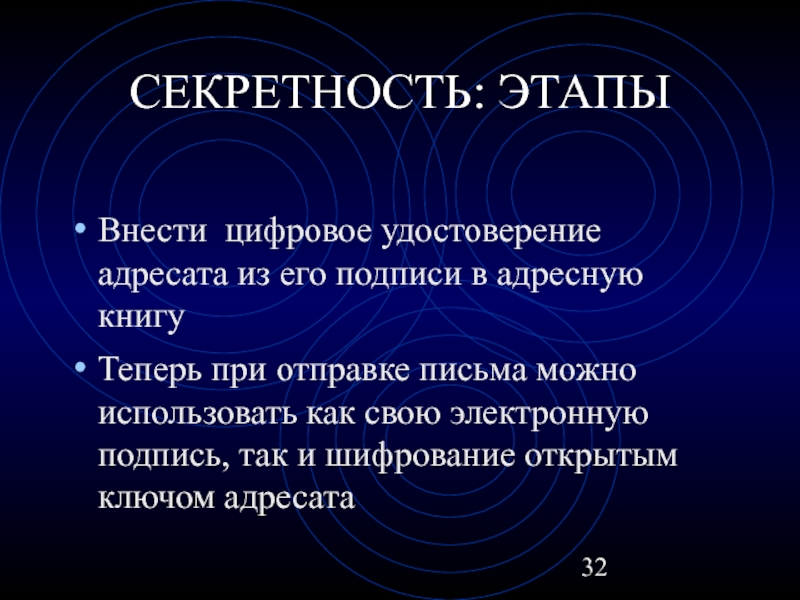 СЕКРЕТНОСТЬ: ЭТАПЫ

• Внести цифровое удостоверение адресата из его подписи в адресную книгу

• Теперь при отправке письма можно использовать как свою электронную подпись, так и шифрование открытым ключом адресата

32